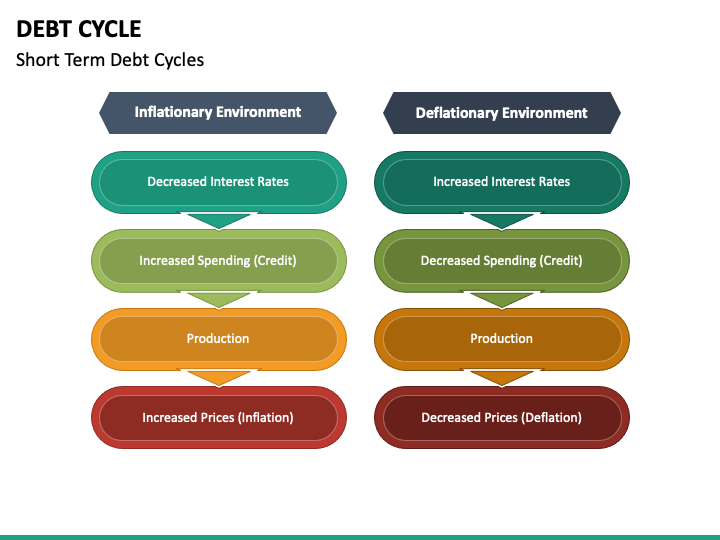 DEBT CYCLE

Short Term Debt Cycles

Inflationary Environment

Decreased Interest Rates

Increased Spending (Credit)

Production

Increased Prices (Inflation)

Deflationary Environment

Increased Interest Rates

Decreased Spending (Credit)

Production

Decreased Prices (Deflation)